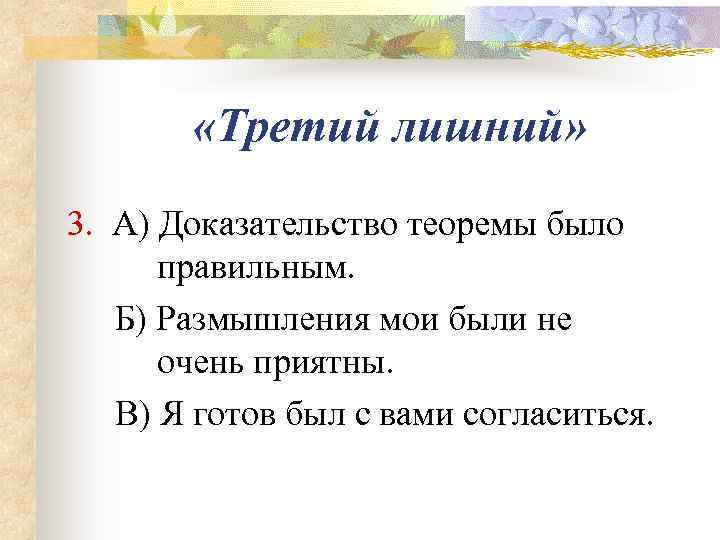 «Третий лишний»

3. А) Доказательство теоремы было правильным.

Б) Размышления мои были не очень приятны.

В) Я готов был с вами согласиться.